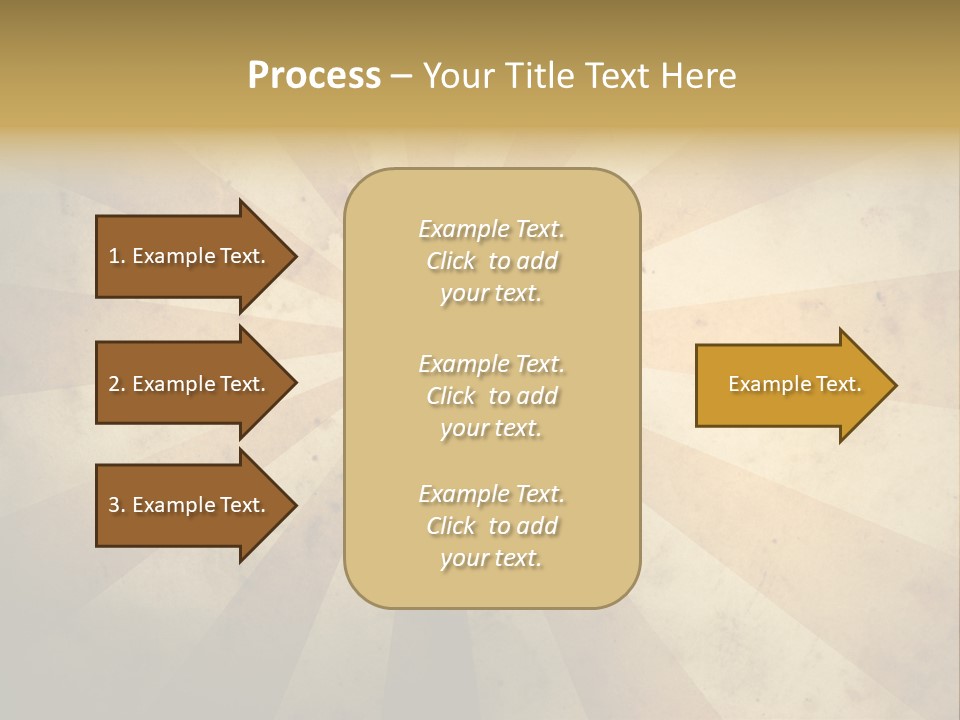 Process – Your Title Text Here

1. Example Text.

2. Example Text.

3. Example Text.

Example Text. Click to add your text.

Example Text. Click to add your text.

Example Text. Click to add your text.

Example Text.